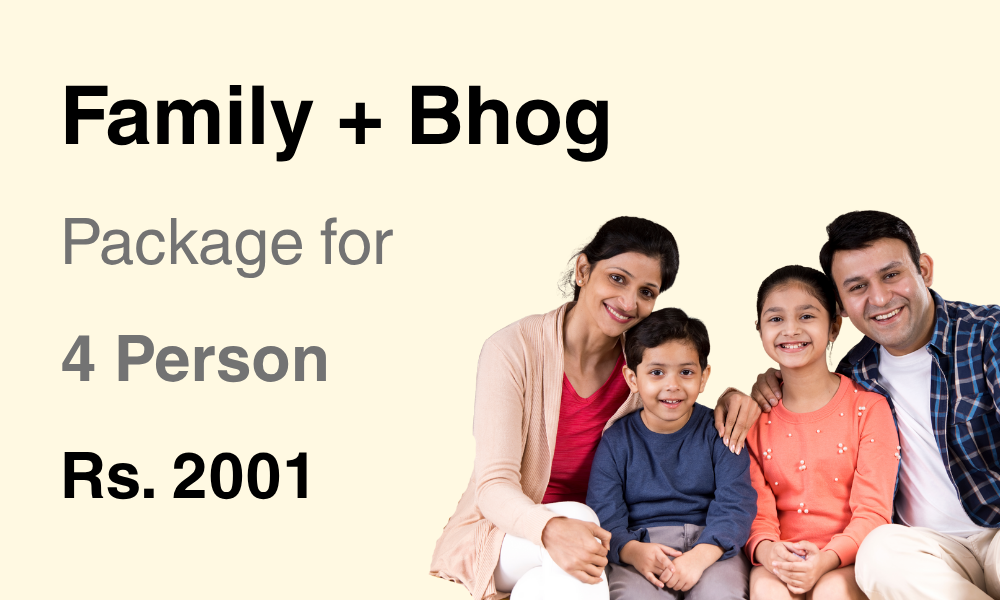 Family + Bhog

Package for

4 Person

Rs. 2001